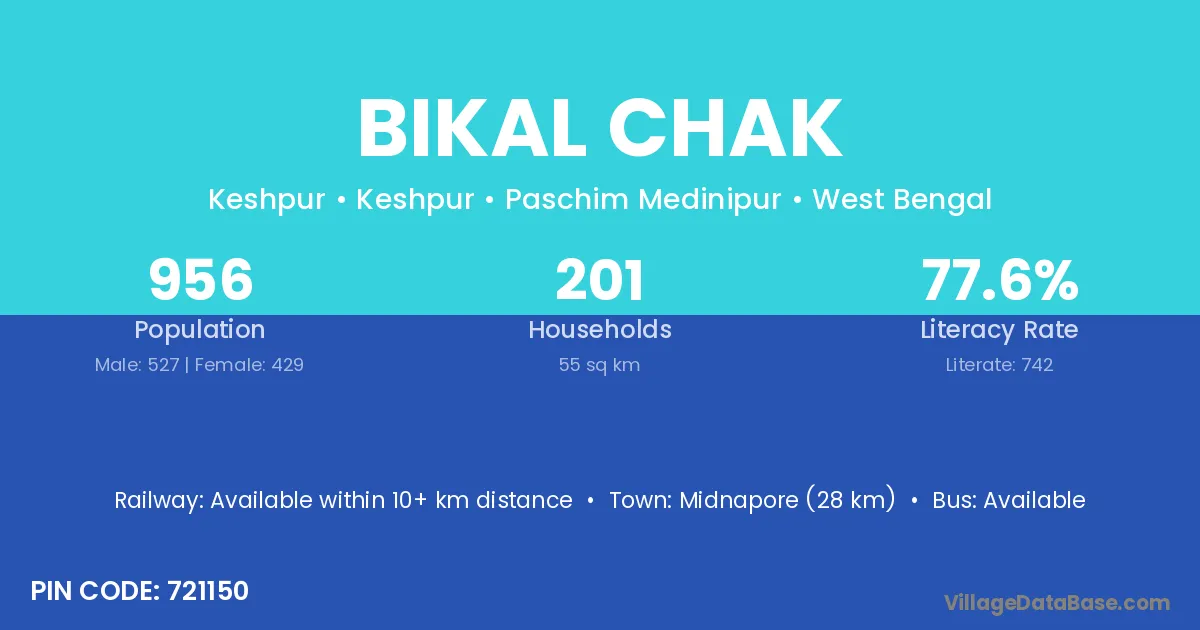 BIKAL CHAK

Keshpur • Keshpur • Paschim Medinipur • West Bengal

956
Population
Male: 527 | Female: 429

201
Households
55 sq km

77.6%
Literacy Rate
Literate: 742

Railway: Available within 10+ km distance • Town: Midnapore (28 km) • Bus: Available

PIN CODE: 721150

VillageDataBase.com